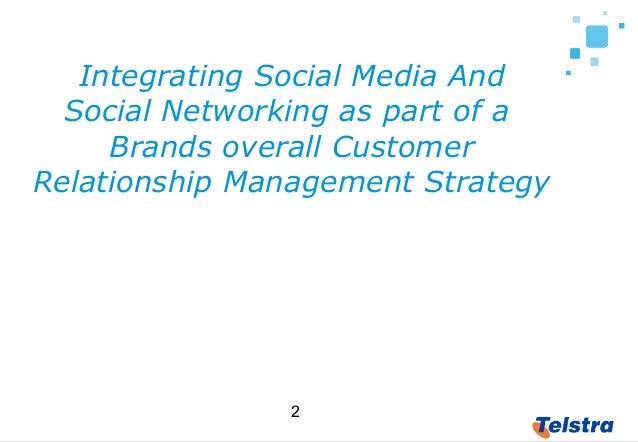 Integrating Social Media And Social Networking as part of a Brands overall Customer Relationship Management Strategy

2

Telstra